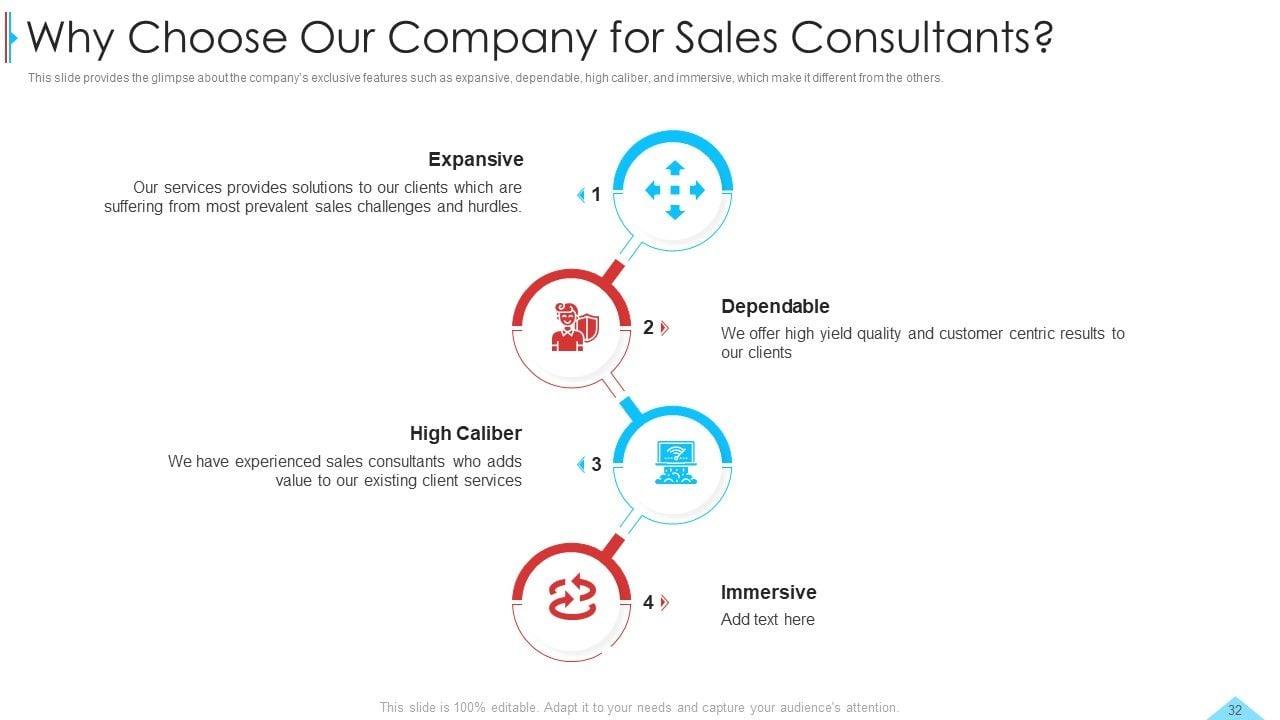 Why Choose Our Company for Sales Consultants?

This slide provides the glimpse about the company's exclusive features such as expansive, dependable, high caliber, and immersive, which make it different from the others.

Expansive

Our services provides solutions to our clients which are suffering from most prevalent sales challenges and hurdles.

1

2

Dependable

We offer high yield quality and customer centric results to our clients

High Caliber

We have experienced sales consultants who adds value to our existing client services

3

4

Immersive

Add text here

This slide is 100% editable. Adapt it to your needs and capture your audience's attention.

32